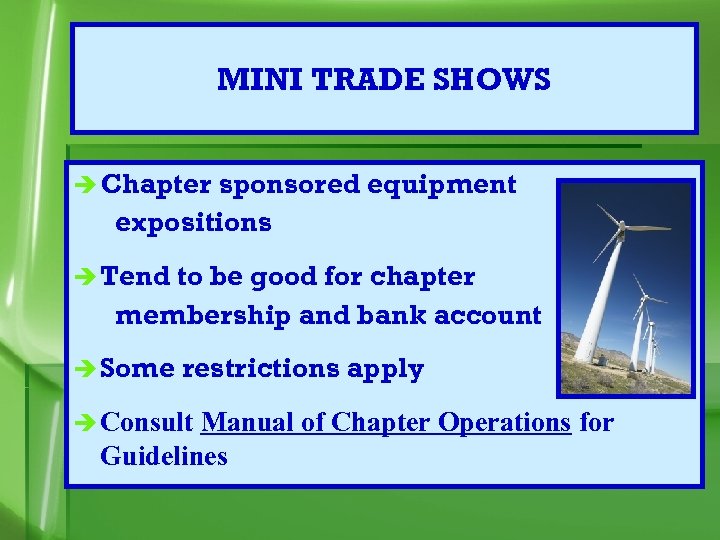 MINI TRADE SHOWS

➔ Chapter sponsored equipment expositions

➔ Tend to be good for chapter membership and bank account

➔ Some restrictions apply

➔ Consult Manual of Chapter Operations for Guidelines